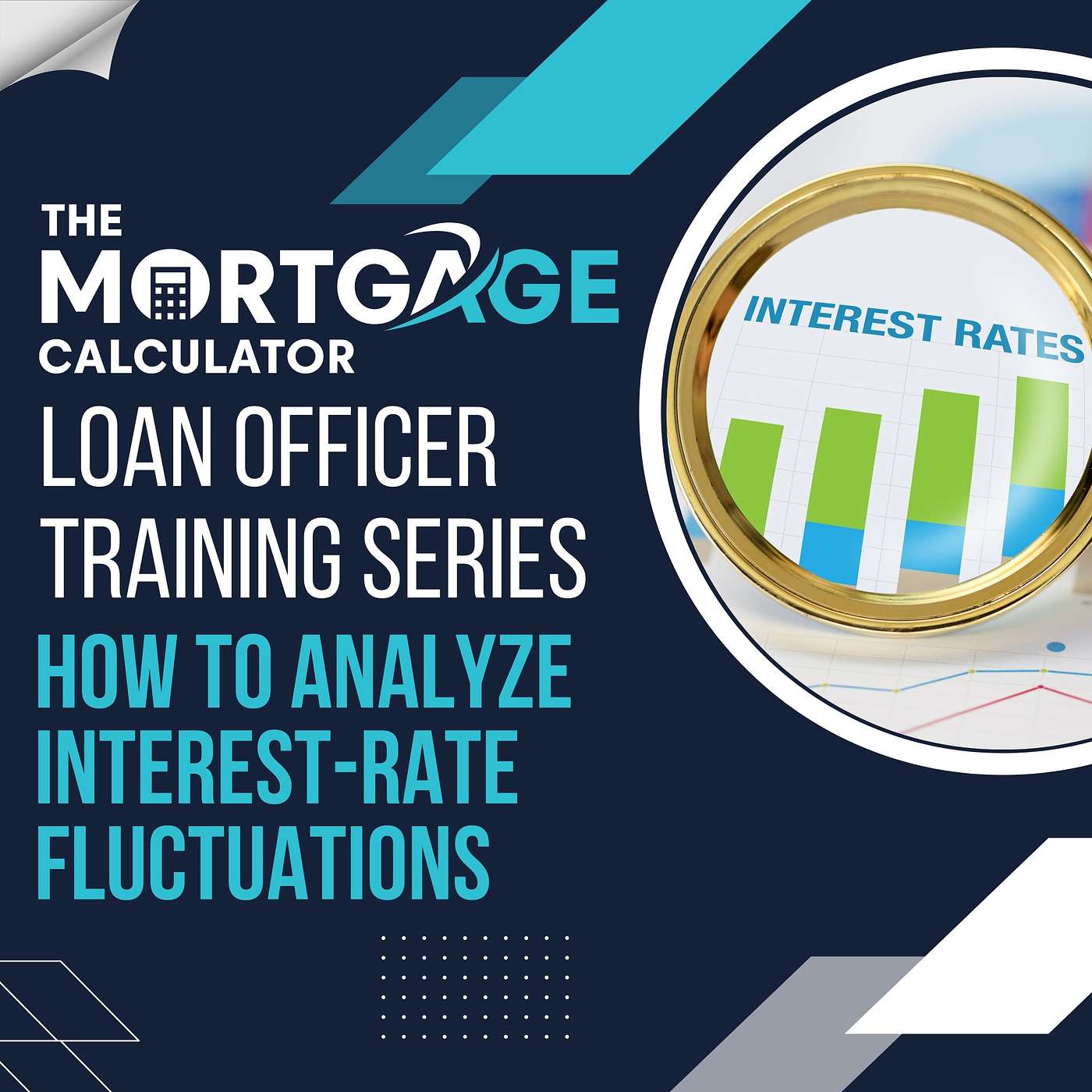 THE MORTGAGE CALCULATOR

LOAN OFFICER TRAINING SERIES

HOW TO ANALYZE INTEREST-RATE FLUCTUATIONS

INTEREST RATES